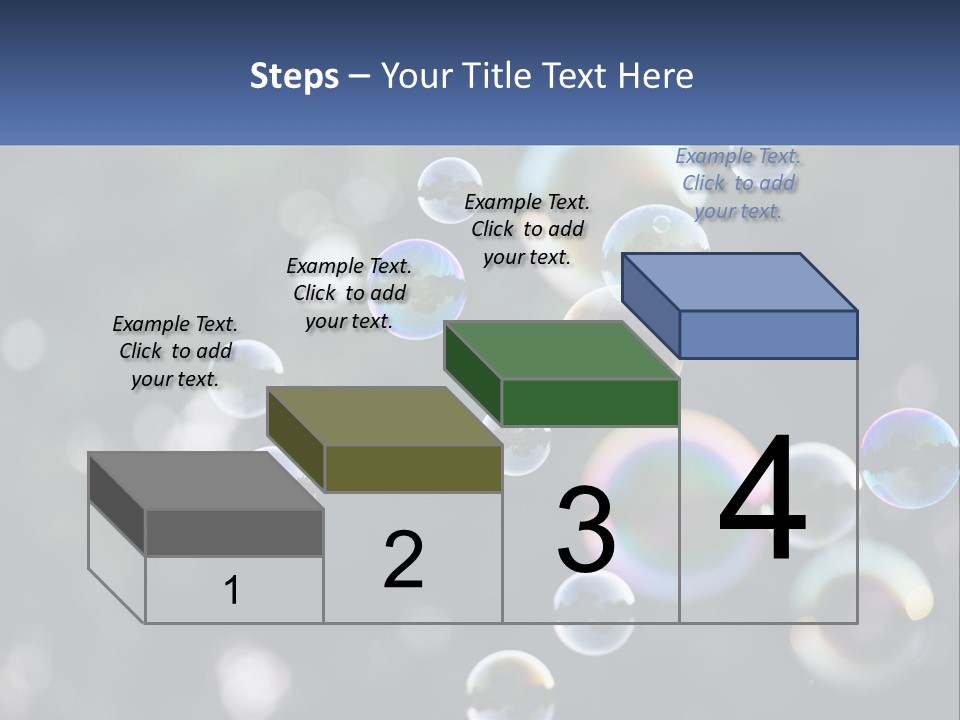 Steps – Your Title Text Here

Example Text. Click to add your text.

Example Text. Click to add your text.

Example Text. Click to add your text.

Example Text. Click to add your text.

1

2

3

4